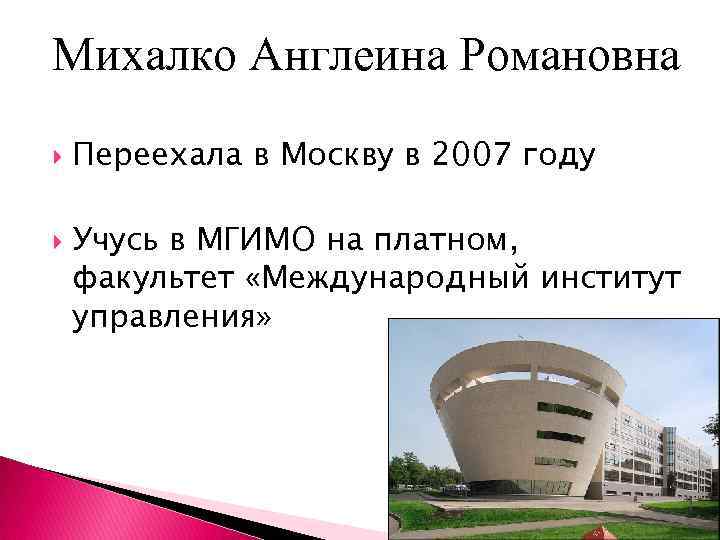 Михалко Англеина Романовна

Переехала в Москву в 2007 году

Учусь в МГИМО на платном, факультет «Международный институт управления»